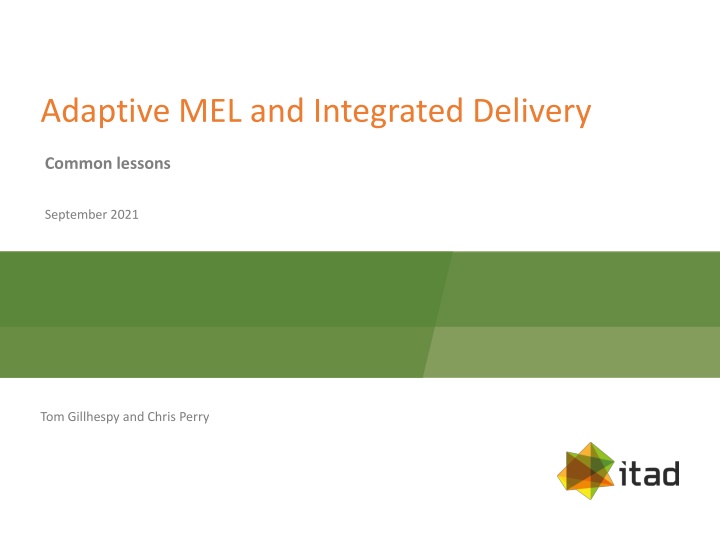 Adaptive MEL and Integrated Delivery

Common lessons

September 2021

Tom Gillhespy and Chris Perry

itad